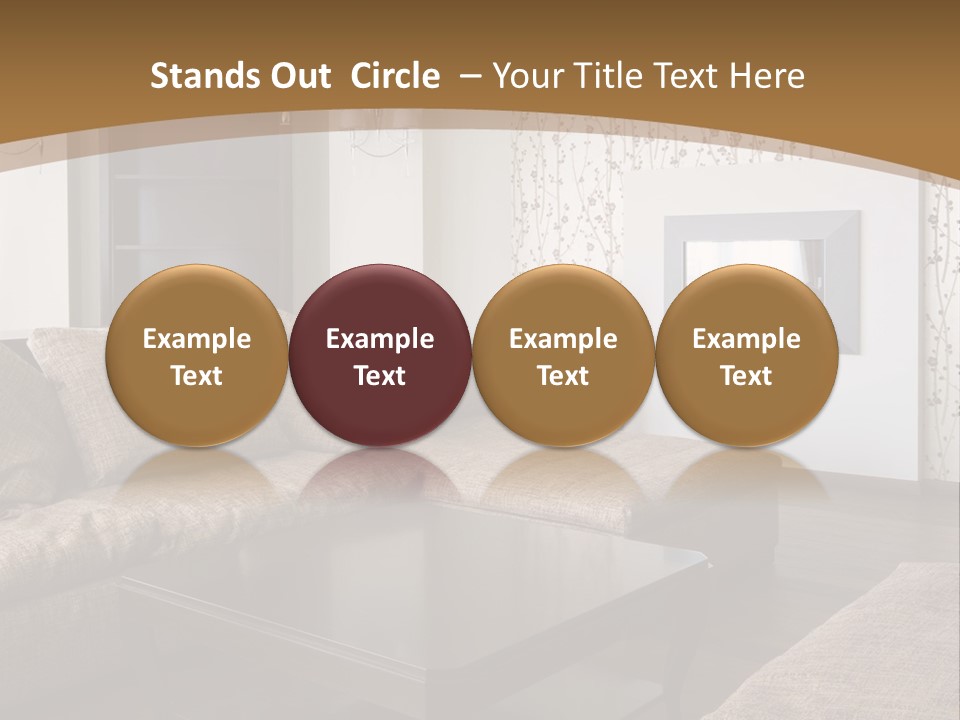 Stands Out Circle – Your Title Text Here

Example Text

Example Text

Example Text

Example Text